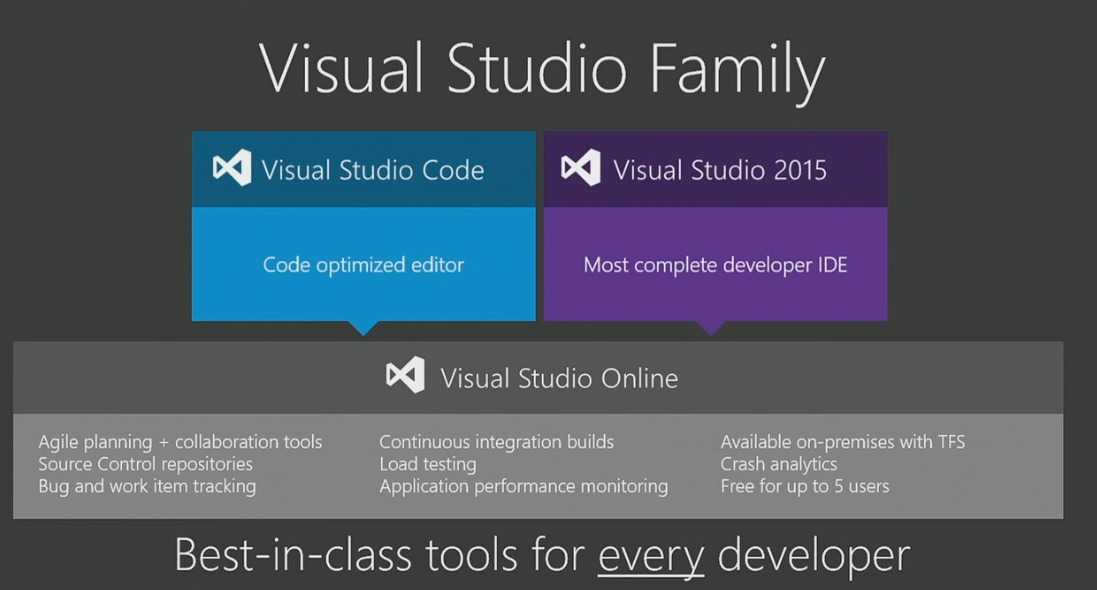 Visual Studio Family

Visual Studio Code

Code optimized editor

Visual Studio 2015

Most complete developer IDE

Visual Studio Online

Agile planning + collaboration tools
Source Control repositories
Bug and work item tracking

Continuous integration builds
Load testing
Application performance monitoring

Available on-premises with TFS
Crash analytics
Free for up to 5 users

Best-in-class tools for every developer